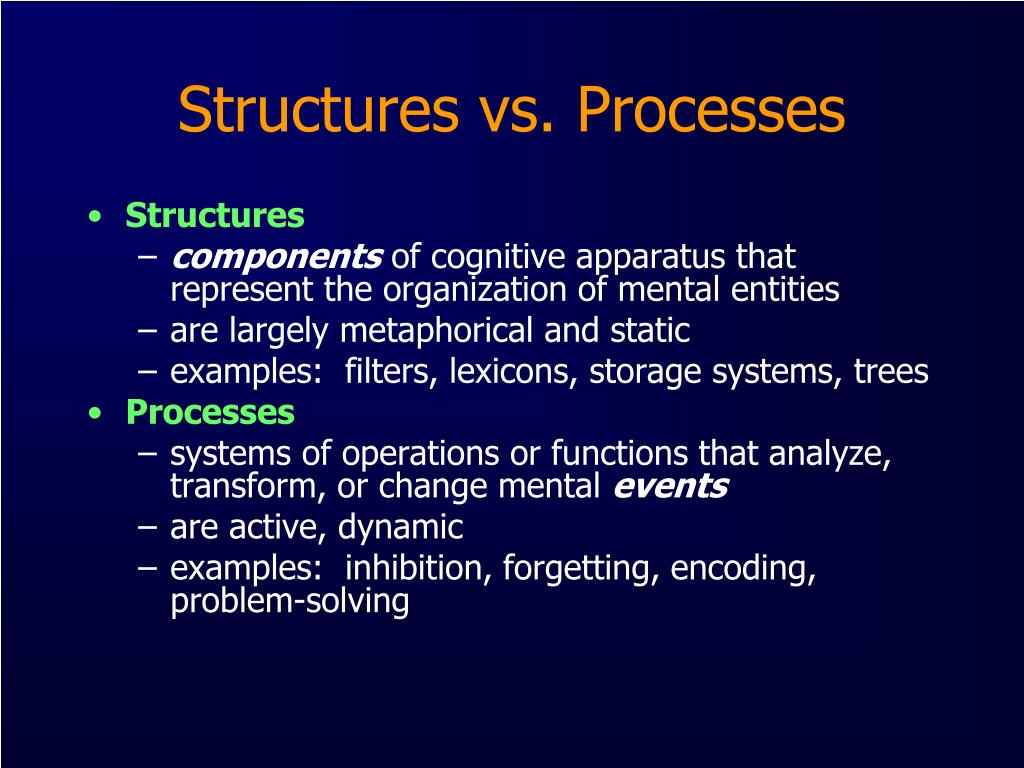 Structures vs. Processes

• Structures
  – components of cognitive apparatus that represent the organization of mental entities
  – are largely metaphorical and static
  – examples: filters, lexicons, storage systems, trees
• Processes
  – systems of operations or functions that analyze, transform, or change mental events
  – are active, dynamic
  – examples: inhibition, forgetting, encoding, problem-solving